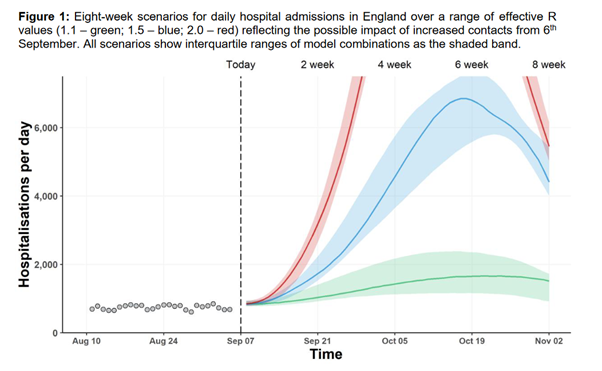 **Figure 1:** Eight-week scenarios for daily hospital admissions in England over a range of effective R values (1.1 – green; 1.5 – blue; 2.0 – red) reflecting the possible impact of increased contacts from 6$^{th}$ September. All scenarios show interquartile ranges of model combinations as the shaded band.

Today
2 week
4 week
6 week
8 week

Hospitalisations per day
6,000
4,000
2,000
0

Aug 10
Aug 24
Sep 07
Sep 21
Oct 05
Oct 19
Nov 02

Time